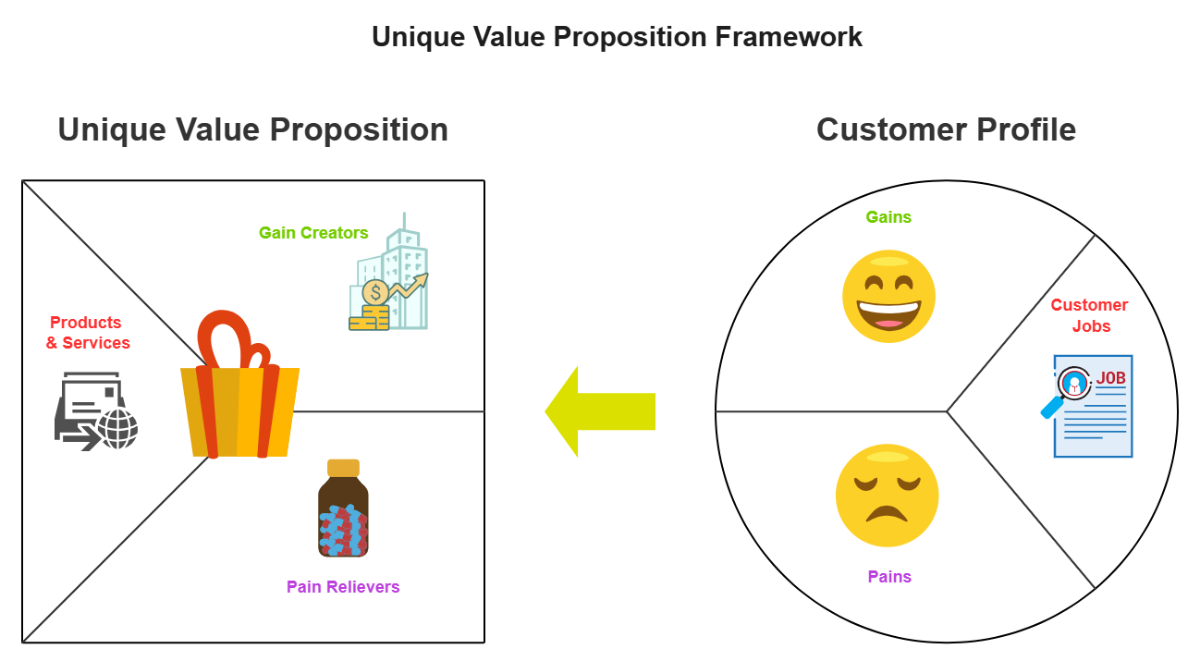 Unique Value Proposition Framework

Unique Value Proposition

Gain Creators

Products & Services

Pain Relievers

Customer Profile

Gains

Customer Jobs

JOB

Pains